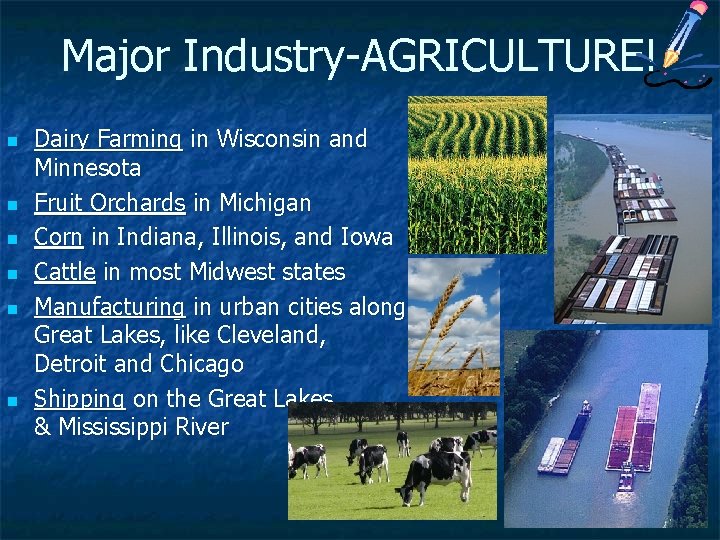 Major Industry-AGRICULTURE!

- Dairy Farming in Wisconsin and Minnesota
- Fruit Orchards in Michigan
- Corn in Indiana, Illinois, and Iowa
- Cattle in most Midwest states
- Manufacturing in urban cities along Great Lakes, like Cleveland, Detroit and Chicago
- Shipping on the Great Lakes & Mississippi River